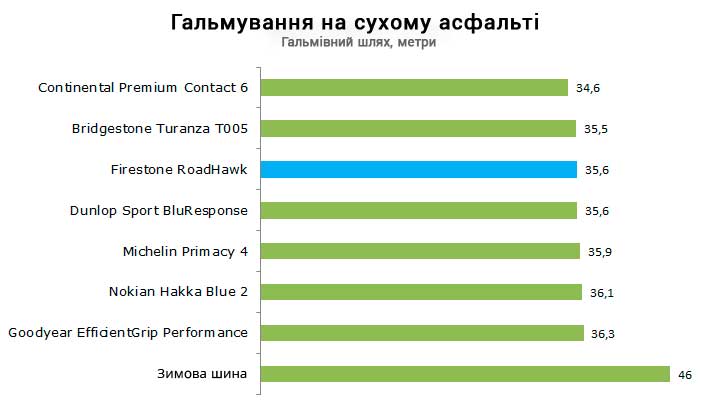 Гальмування на сухому асфальті
Гальмівний шлях, метри

Continental Premium Contact 6 34,6
Bridgestone Turanza T005 35,5
Firestone RoadHawk 35,6
Dunlop Sport BluResponse 35,6
Michelin Primacy 4 35,9
Nokian Hakka Blue 2 36,1
Goodyear EfficientGrip Performance 36,3
Зимова шина 46